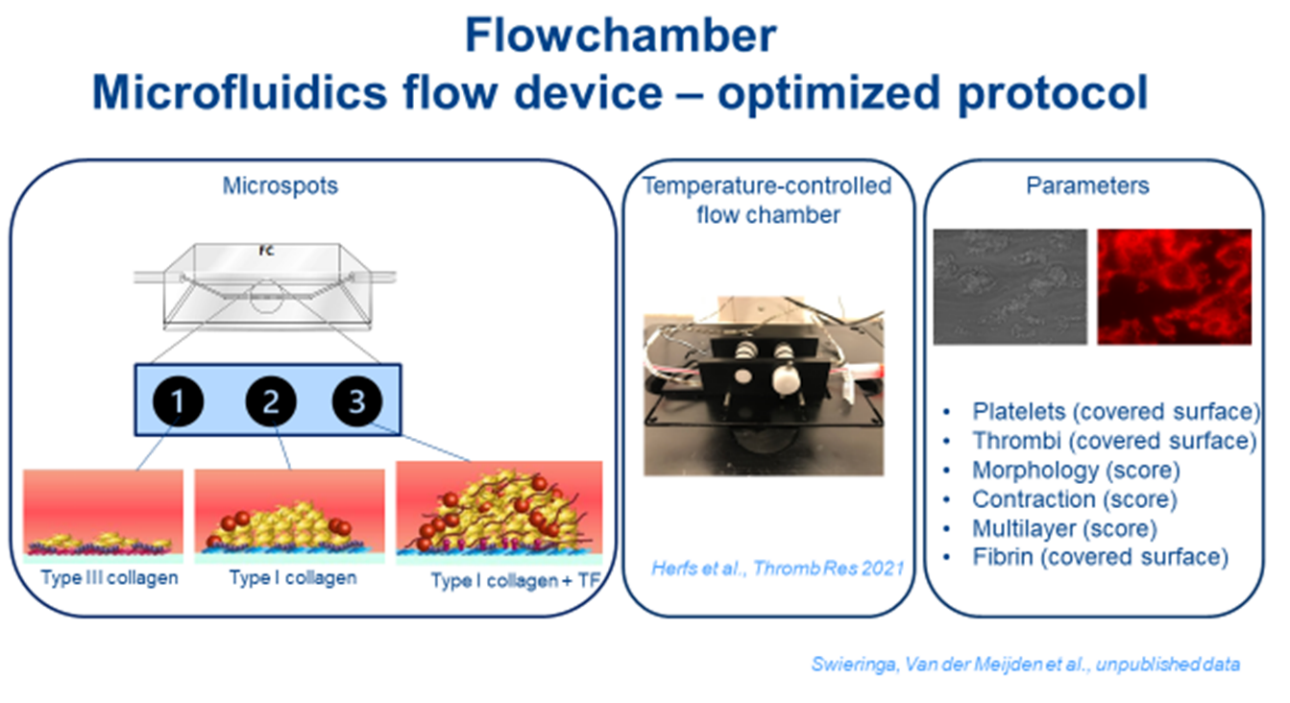 Flowchamber
Microfluidics flow device – optimized protocol

Microspots

FC

1
2
3

Type III collagen
Type I collagen
Type I collagen + TF

Temperature-controlled flow chamber

Herfs et al., Thromb Res 2021

Parameters

• Platelets (covered surface)
• Thrombi (covered surface)
• Morphology (score)
• Contraction (score)
• Multilayer (score)
• Fibrin (covered surface)

Swieringa, Van der Meijden et al., unpublished data